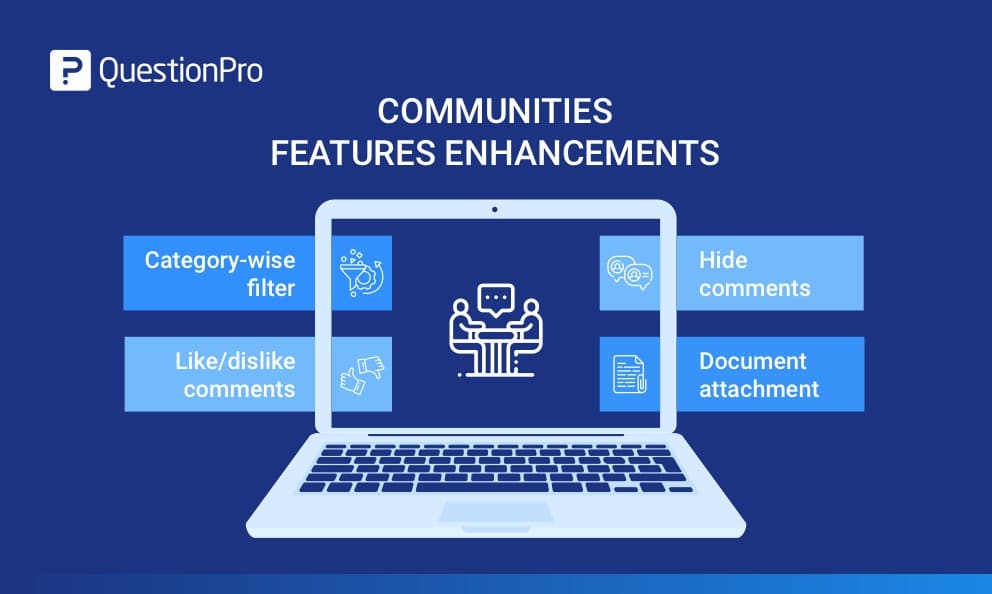 QuestionPro

COMMUNITIES
FEATURES ENHANCEMENTS

Category-wise filter

Like/dislike comments

Hide comments

Document attachment